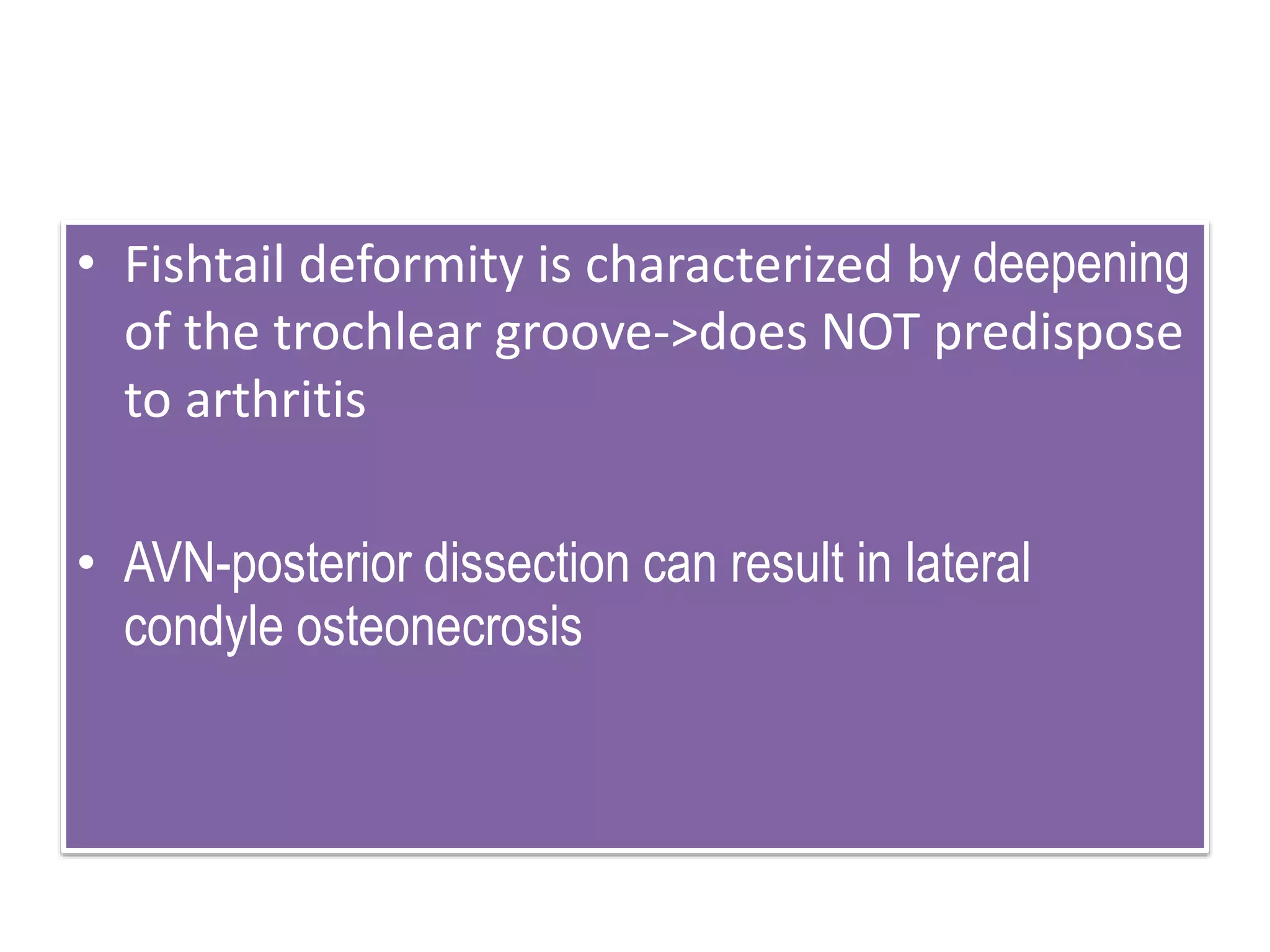 • Fishtail deformity is characterized by deepening of the trochlear groove->does NOT predispose to arthritis

• AVN-posterior dissection can result in lateral condyle osteonecrosis